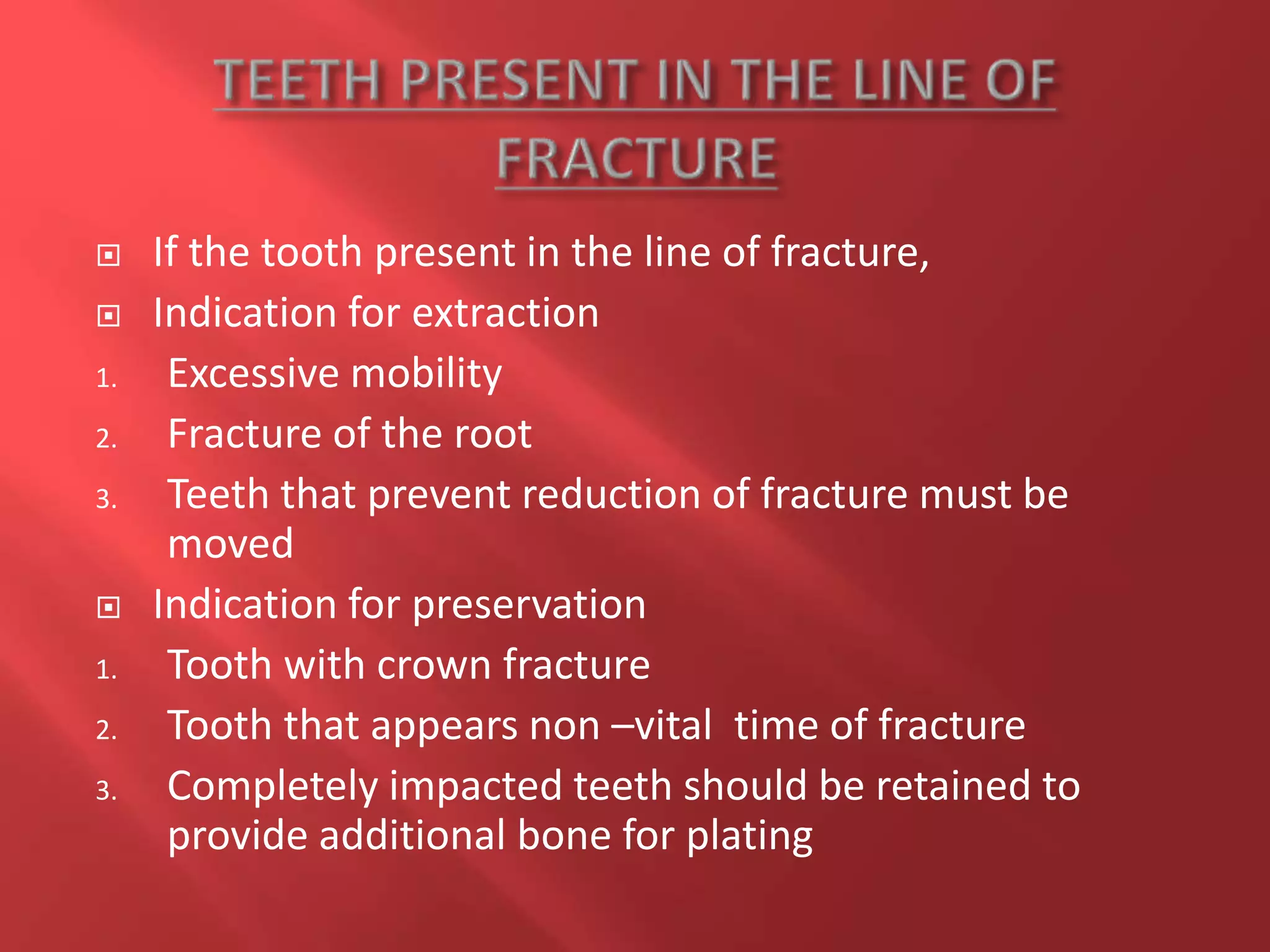 TEETH PRESENT IN THE LINE OF FRACTURE

If the tooth present in the line of fracture,

Indication for extraction

1. Excessive mobility
2. Fracture of the root
3. Teeth that prevent reduction of fracture must be moved

Indication for preservation

1. Tooth with crown fracture
2. Tooth that appears non –vital  time of fracture
3. Completely impacted teeth should be retained to provide additional bone for plating